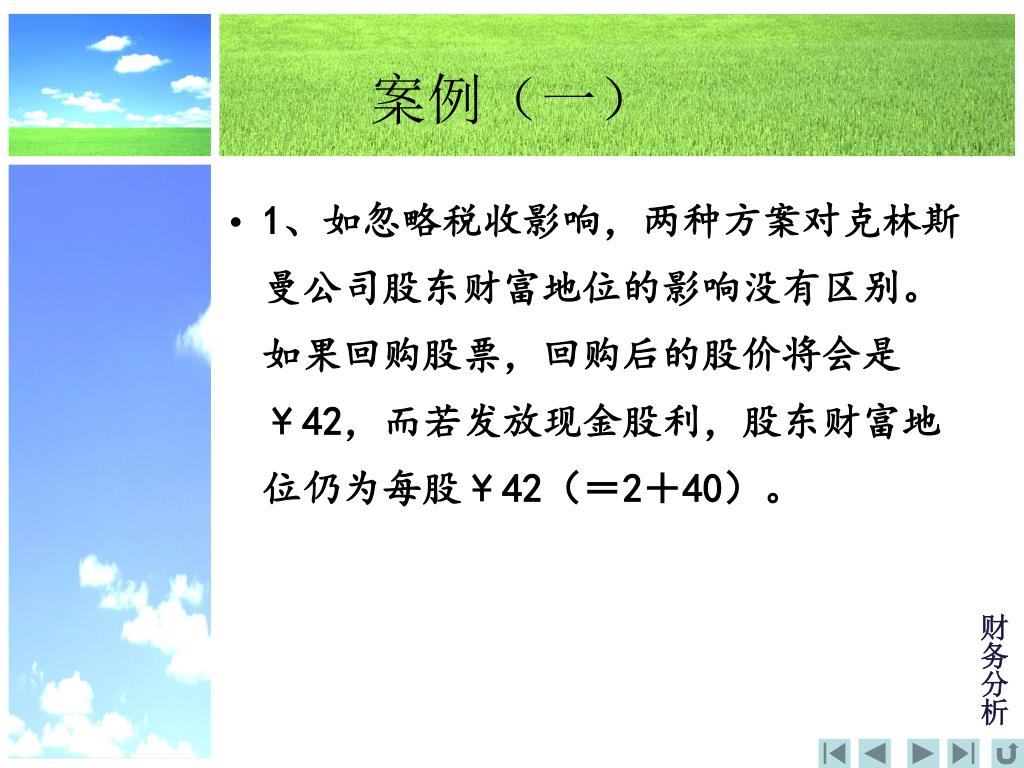 案例（一）

• 1、如忽略税收影响，两种方案对克林斯曼公司股东财富地位的影响没有区别。如果回购股票，回购后的股价将会是￥42，而若发放现金股利，股东财富地位仍为每股￥42（＝2＋40）。

财务分析